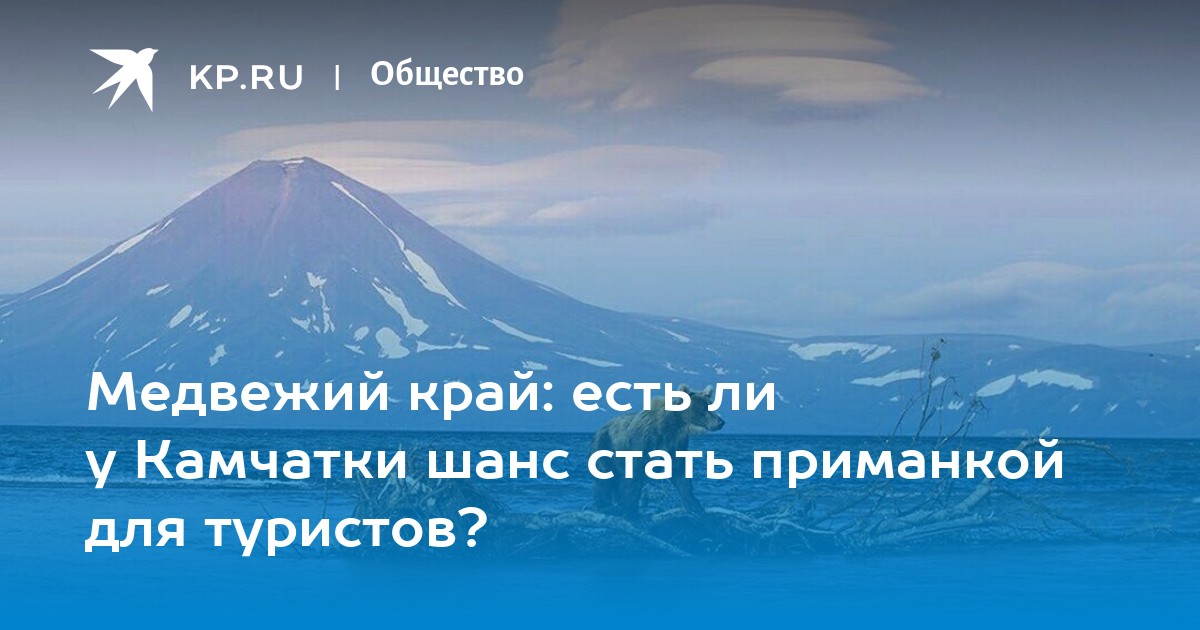 KP.RU | Общество

Медвежий край: есть ли у Камчатки шанс стать приманкой для туристов?